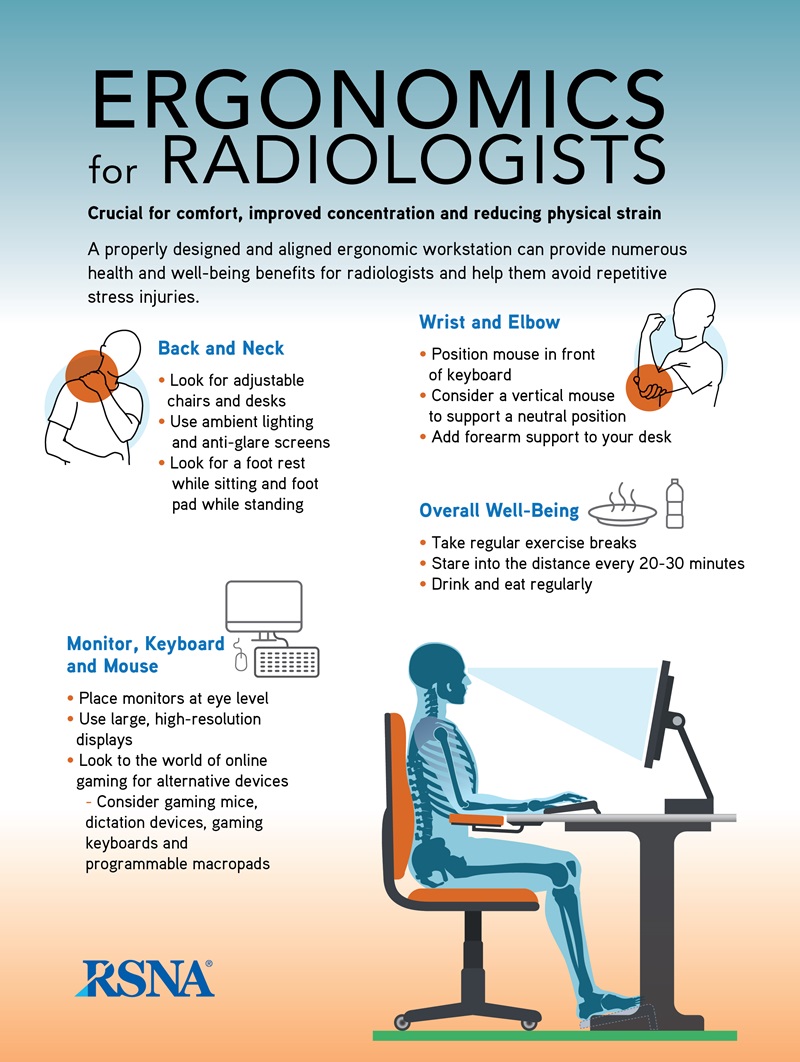 ERGONOMICS for RADIOLOGISTS

Crucial for comfort, improved concentration and reducing physical strain

A properly designed and aligned ergonomic workstation can provide numerous health and well-being benefits for radiologists and help them avoid repetitive stress injuries.

Back and Neck

• Look for adjustable chairs and desks
• Use ambient lighting and anti-glare screens
• Look for a foot rest while sitting and foot pad while standing

Wrist and Elbow

• Position mouse in front of keyboard
• Consider a vertical mouse to support a neutral position
• Add forearm support to your desk

Overall Well-Being

• Take regular exercise breaks
• Stare into the distance every 20-30 minutes
• Drink and eat regularly

Monitor, Keyboard and Mouse

• Place monitors at eye level
• Use large, high-resolution displays
• Look to the world of online gaming for alternative devices
 – Consider gaming mice, dictation devices, gaming keyboards and programmable macropads

RSNA®